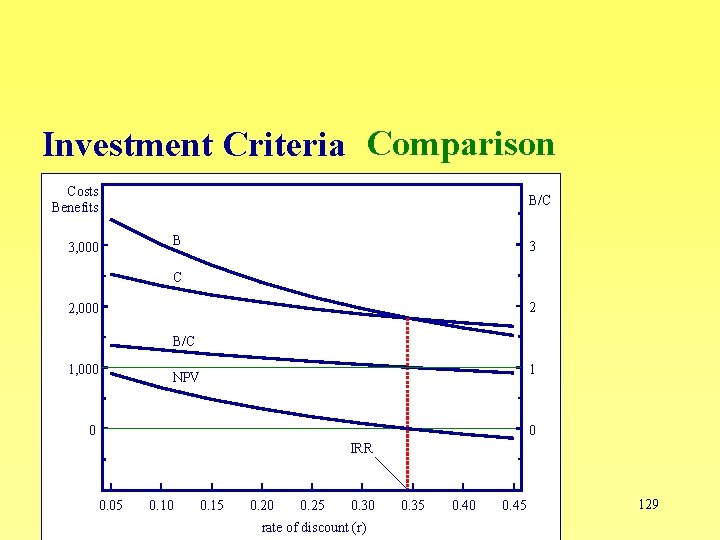 Investment Criteria Comparison

Costs
Benefits

B/C

3,000
2,000
1,000
0

3
2
1
0

B
C
B/C
NPV
IRR

0.05 0.10 0.15 0.20 0.25 0.30 0.35 0.40 0.45

rate of discount (r)

129